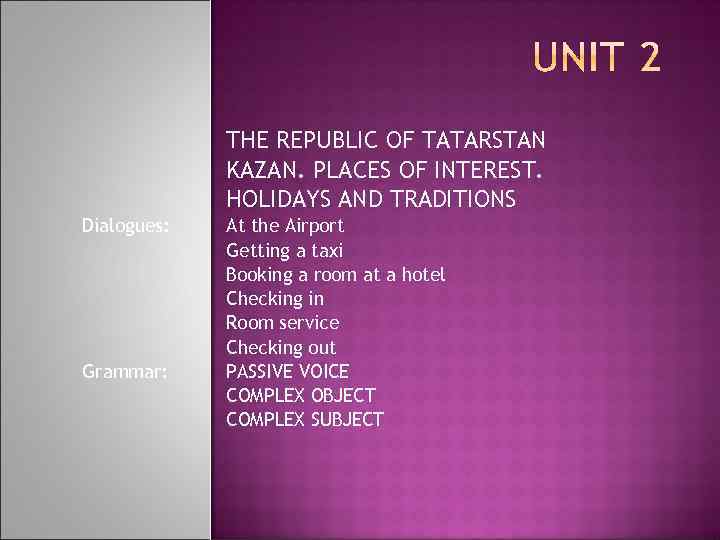 UNIT 2

THE REPUBLIC OF TATARSTAN
KAZAN. PLACES OF INTEREST.
HOLIDAYS AND TRADITIONS

Dialogues:
At the Airport
Getting a taxi
Booking a room at a hotel
Checking in
Room service
Checking out

Grammar:
PASSIVE VOICE
COMPLEX OBJECT
COMPLEX SUBJECT